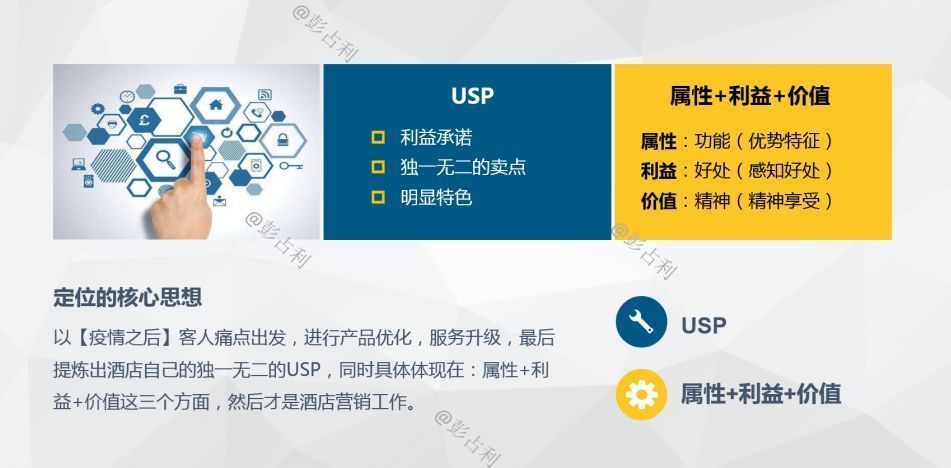 @彭占利

USP

利益承诺
独一无二的卖点
明显特色

属性+利益+价值

属性：功能（优势特征）
利益：好处（感知好处）
价值：精神（精神享受）

@彭占利

@彭占利

定位的核心思想

以【疫情之后】客人痛点出发，进行产品优化，服务升级，最后提炼出酒店自己的独一无二的USP，同时具体体现在：属性+利益+价值这三个方面，然后才是酒店营销工作。

USP

属性+利益+价值

@彭占利